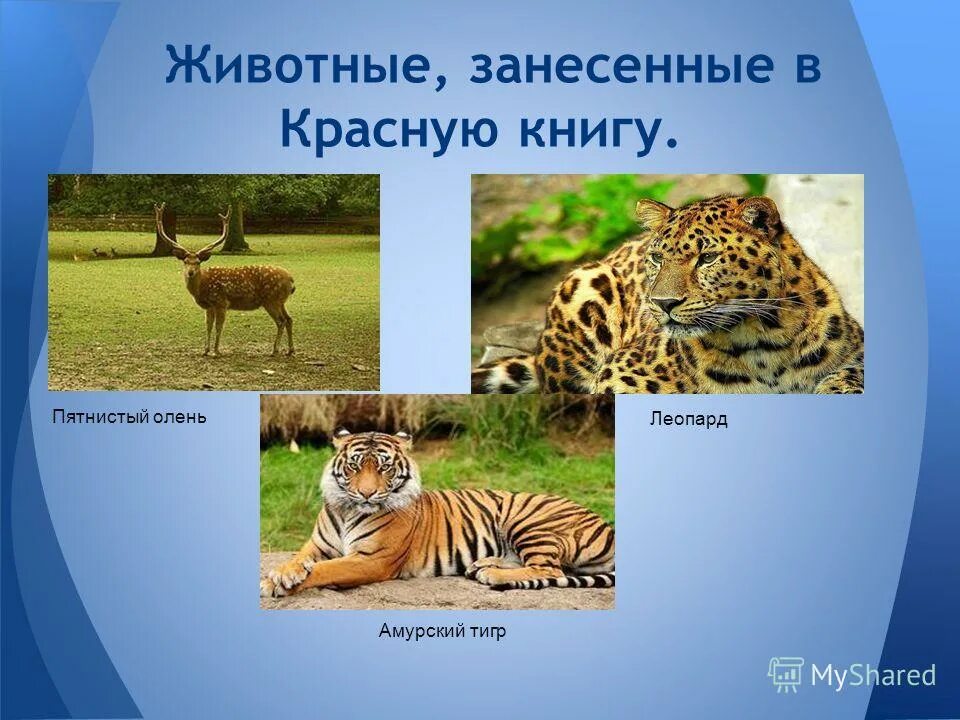 Животные, занесенные в Красную книгу.

Пятнистый олень

Леопард

Амурский тигр

MyShared